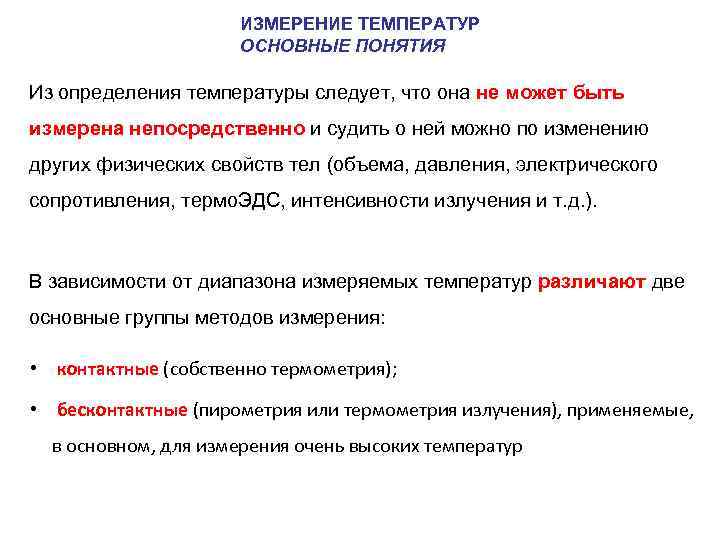 ИЗМЕРЕНИЕ ТЕМПЕРАТУР
ОСНОВНЫЕ ПОНЯТИЯ

Из определения температуры следует, что она не может быть измерена непосредственно и судить о ней можно по изменению других физических свойств тел (объема, давления, электрического сопротивления, термоЭДС, интенсивности излучения и т.д.).

В зависимости от диапазона измеряемых температур различают две основные группы методов измерения:

• контактные (собственно термометрия);

• бесконтактные (пирометрия или термометрия излучения), применяемые, в основном, для измерения очень высоких температур